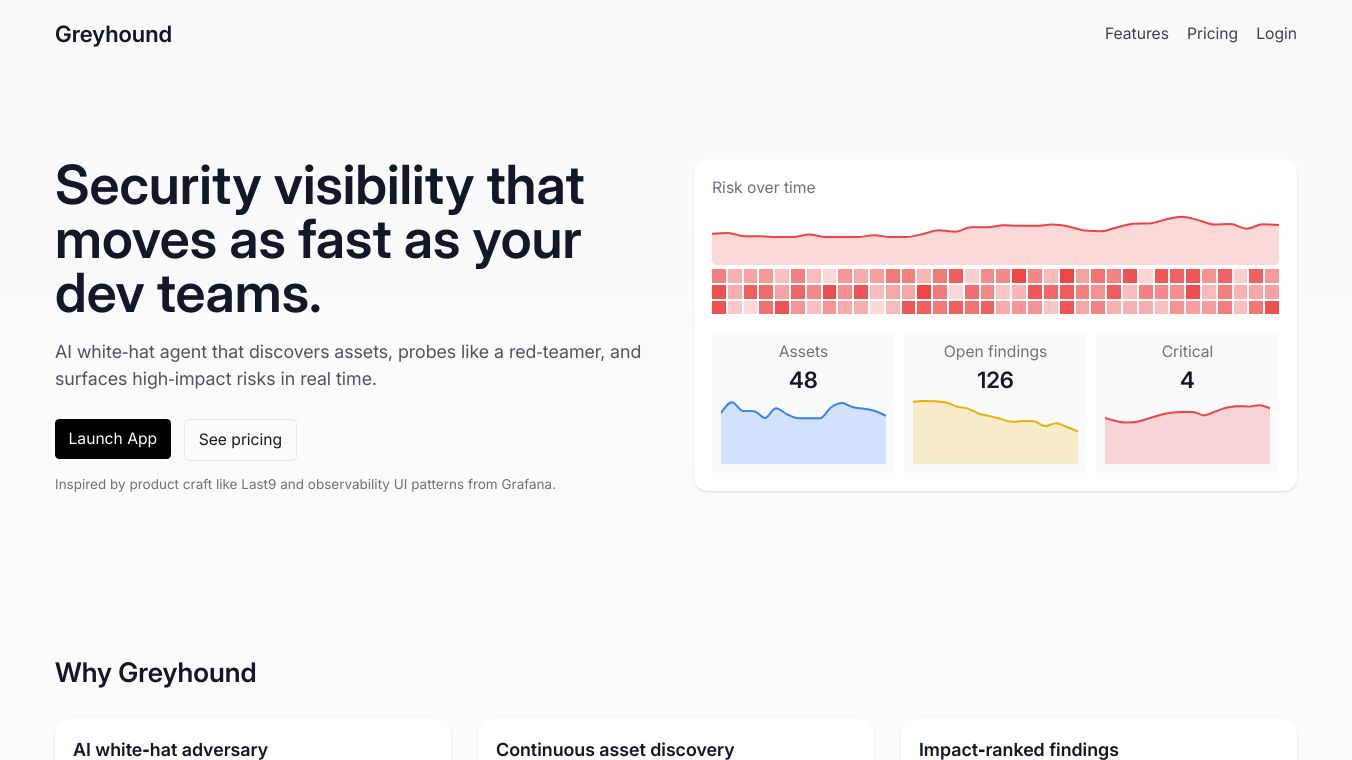 Greyhound

Features Pricing Login

Security visibility that moves as fast as your dev teams.

AI white-hat agent that discovers assets, probes like a red-teamer, and surfaces high-impact risks in real time.

Launch App See pricing

Inspired by product craft like Last9 and observability UI patterns from Grafana.

Risk over time

Assets
48

Open findings
126

Critical
4

Why Greyhound

AI white-hat adversary

Continuous asset discovery

Impact-ranked findings